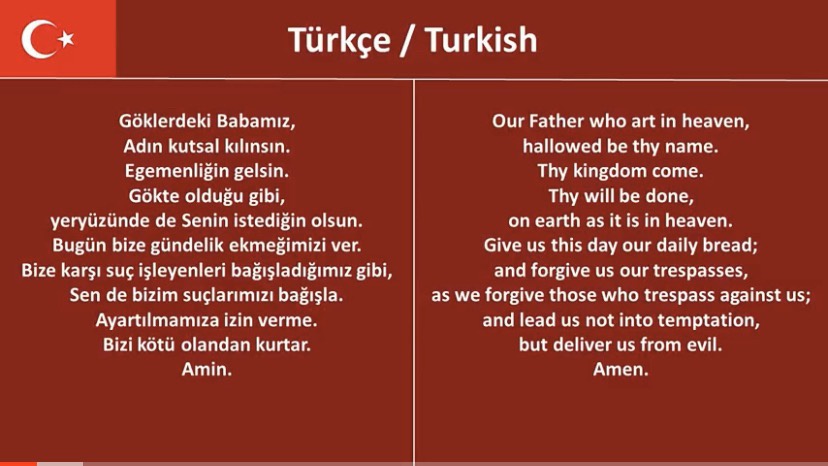 Türkçe / Turkish

Göklerdeki Babamız,
Adın kutsal kılınsın.
Egemenliğin gelsin.
Gökte olduğu gibi,
yeryüzünde de Senin istediğin olsun.
Bugün bize gündelik ekmeğimizi ver.
Bize karşı suç işleyenleri bağışladığımız gibi,
Sen de bizim suçlarımızı bağışla.
Ayartılmamıza izin verme.
Bizi kötü olandan kurtar.
Amin.

Our Father who art in heaven,
hallowed be thy name.
Thy kingdom come.
Thy will be done,
on earth as it is in heaven.
Give us this day our daily bread;
and forgive us our trespasses,
as we forgive those who trespass against us;
and lead us not into temptation,
but deliver us from evil.
Amen.